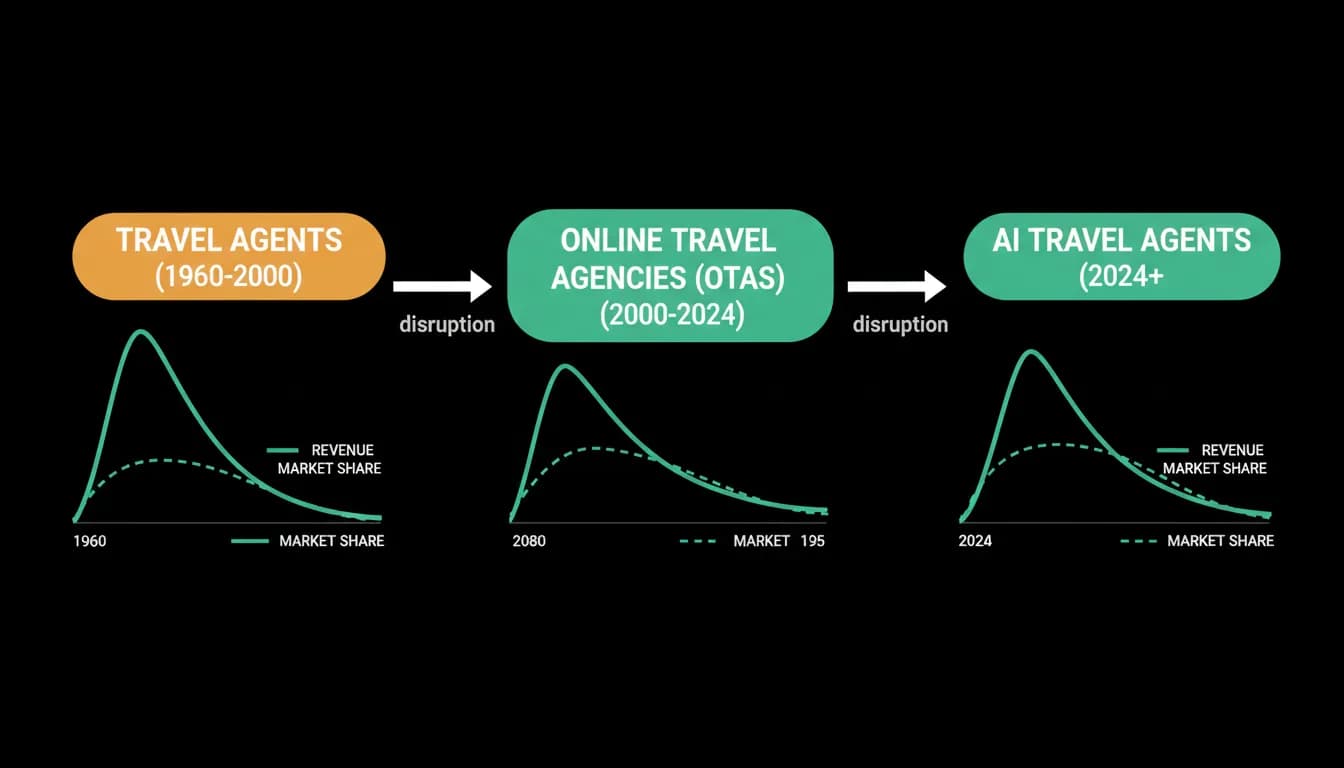 TRAVEL AGENTS
(1960-2000)

disruption

ONLINE TRAVEL AGENCIES (OTAS)
(2000-2024)

disruption

AI TRAVEL AGENTS
(2024+

REVENUE
MARKET SHARE

1960

MARKET SHARE

2080

MARKET 195

REVENUE
MARKET SHARE

2024

MARKET SHARE